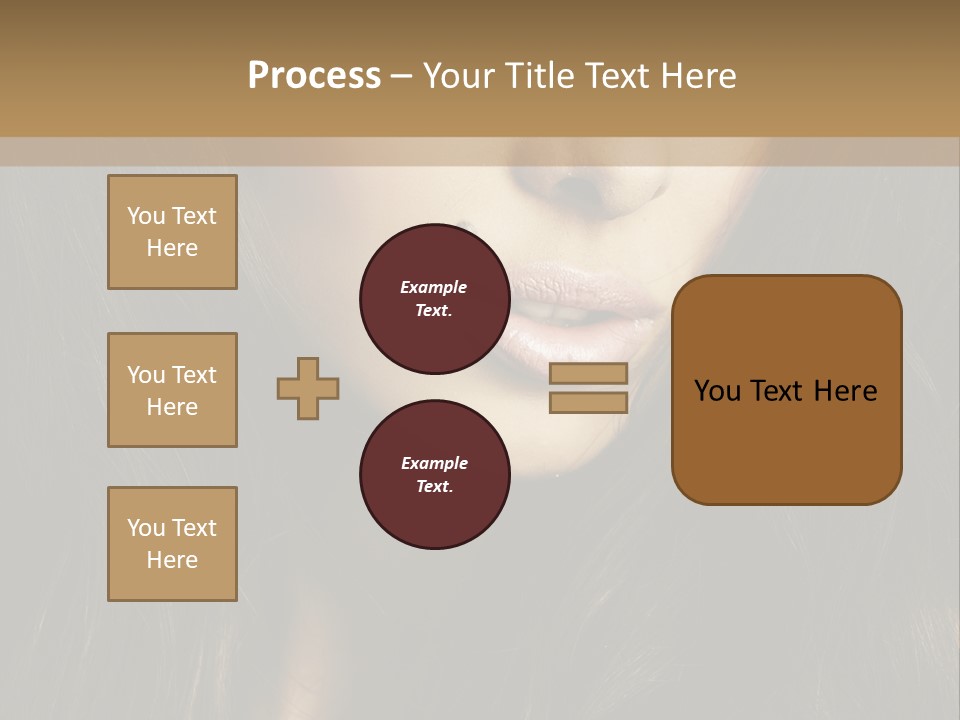 Process – Your Title Text Here

You Text Here

You Text Here

You Text Here

Example Text.

Example Text.

You Text Here